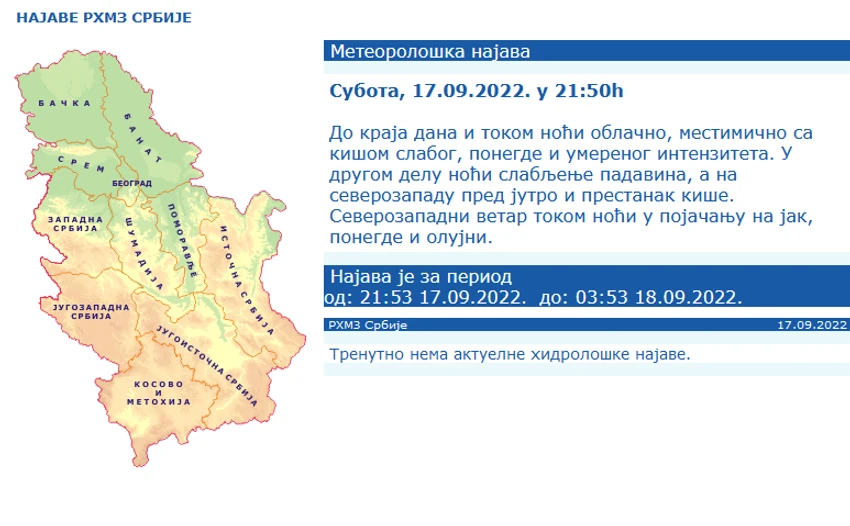 НАЈАВЕ РХМЗ СРБИЈЕ

БАЧКА
БАНАТ
СРЕМ
БЕОГРАД
ЗАПАДНА СРБИЈА
ШУМАДИЈА
ПОМОРАВЉЕ
ИСТОЧНА СРБИЈА
ЈУГОЗАПАДНА СРБИЈА
ЈУГОИСТОЧНА СРБИЈА
КОСОВО И МЕТОХИЈА

Метеоролошка најава

Субота, 17.09.2022. у 21:50h

До краја дана и током ноћи облачно, местимично са кишом слабог, понегде и умереног интензитета. У другом делу ноћи слабљење падавина, а на северозападу пред јутро и престанак кише. Северозападни ветар током ноћи у појачању на јак, понегде и олујни.

Најава је за период
од: 21:53 17.09.2022. до: 03:53 18.09.2022.

РХМЗ Србије
17.09.2022

Тренутно нема актуелне хидролошке најаве.